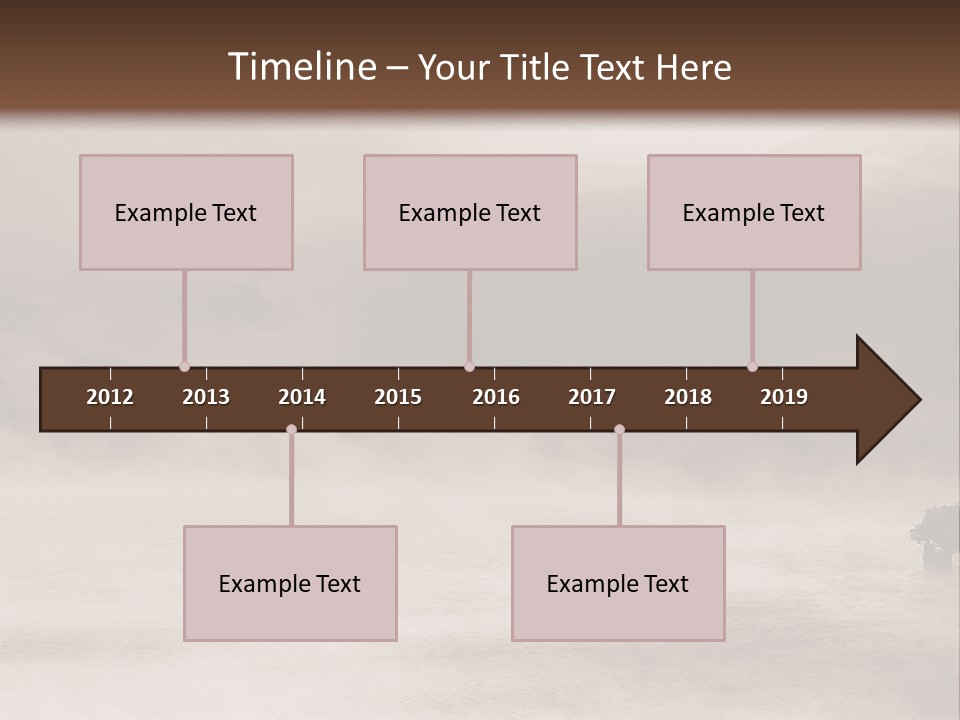 Timeline – Your Title Text Here

Example Text

Example Text

Example Text

2012 2013 2014 2015 2016 2017 2018 2019

Example Text

Example Text